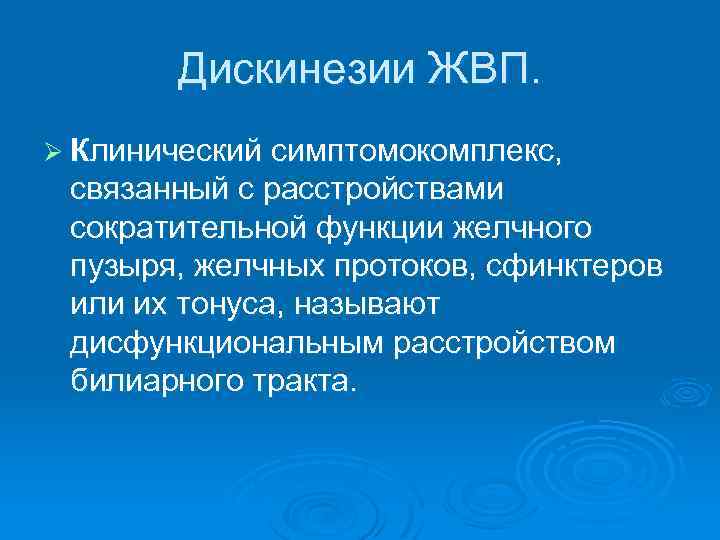 Дискинезии ЖВП.

➢ Клинический симптомокомплекс, связанный с расстройствами сократительной функции желчного пузыря, желчных протоков, сфинктеров или их тонуса, называют дисфункциональным расстройством билиарного тракта.